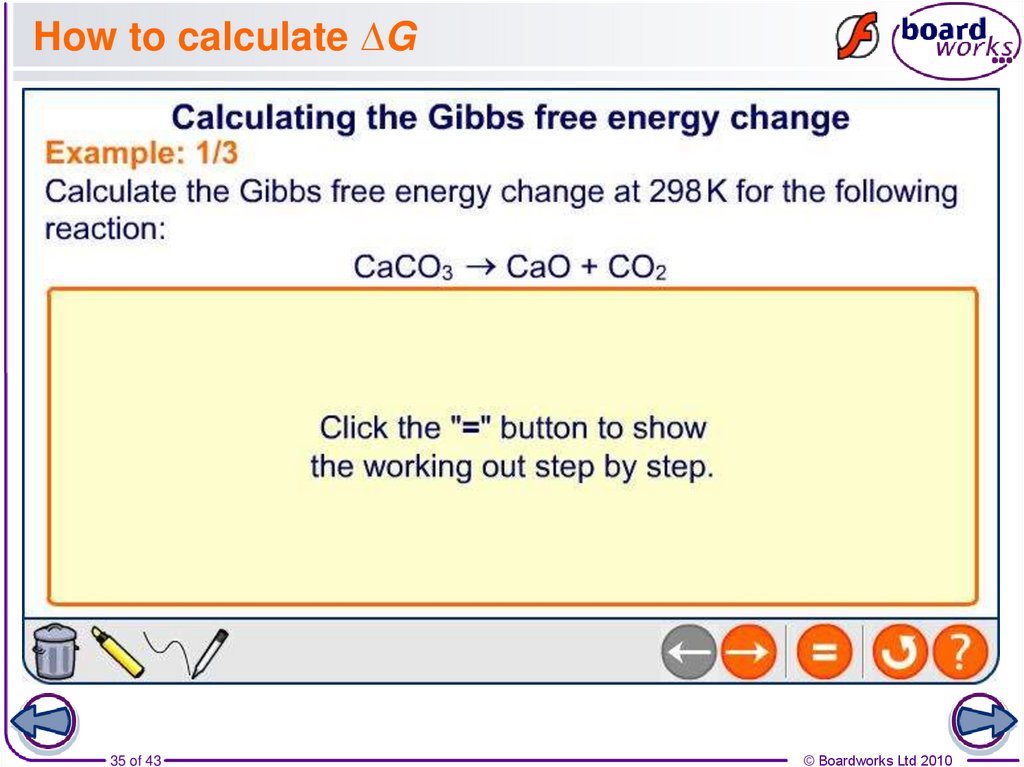 How to calculate $\Delta G$

board works

Calculating the Gibbs free energy change

Example: 1/3

Calculate the Gibbs free energy change at 298 K for the following reaction:

$CaCO_3 \rightarrow CaO + CO_2$

Click the "=" button to show the working out step by step.

=

?

35 of 43

© Boardworks Ltd 2010